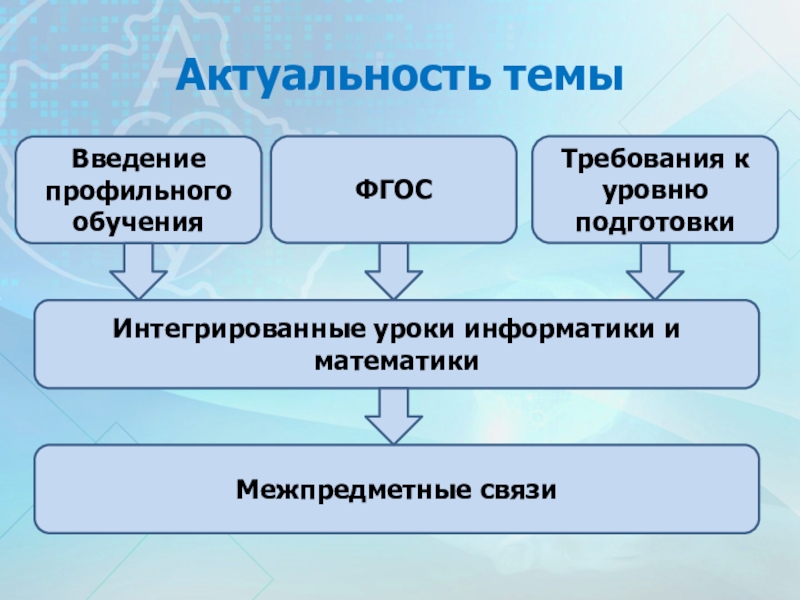 Актуальность темы

Введение профильного обучения

ФГОС

Требования к уровню подготовки

Интегрированные уроки информатики и математики

Межпредметные связи